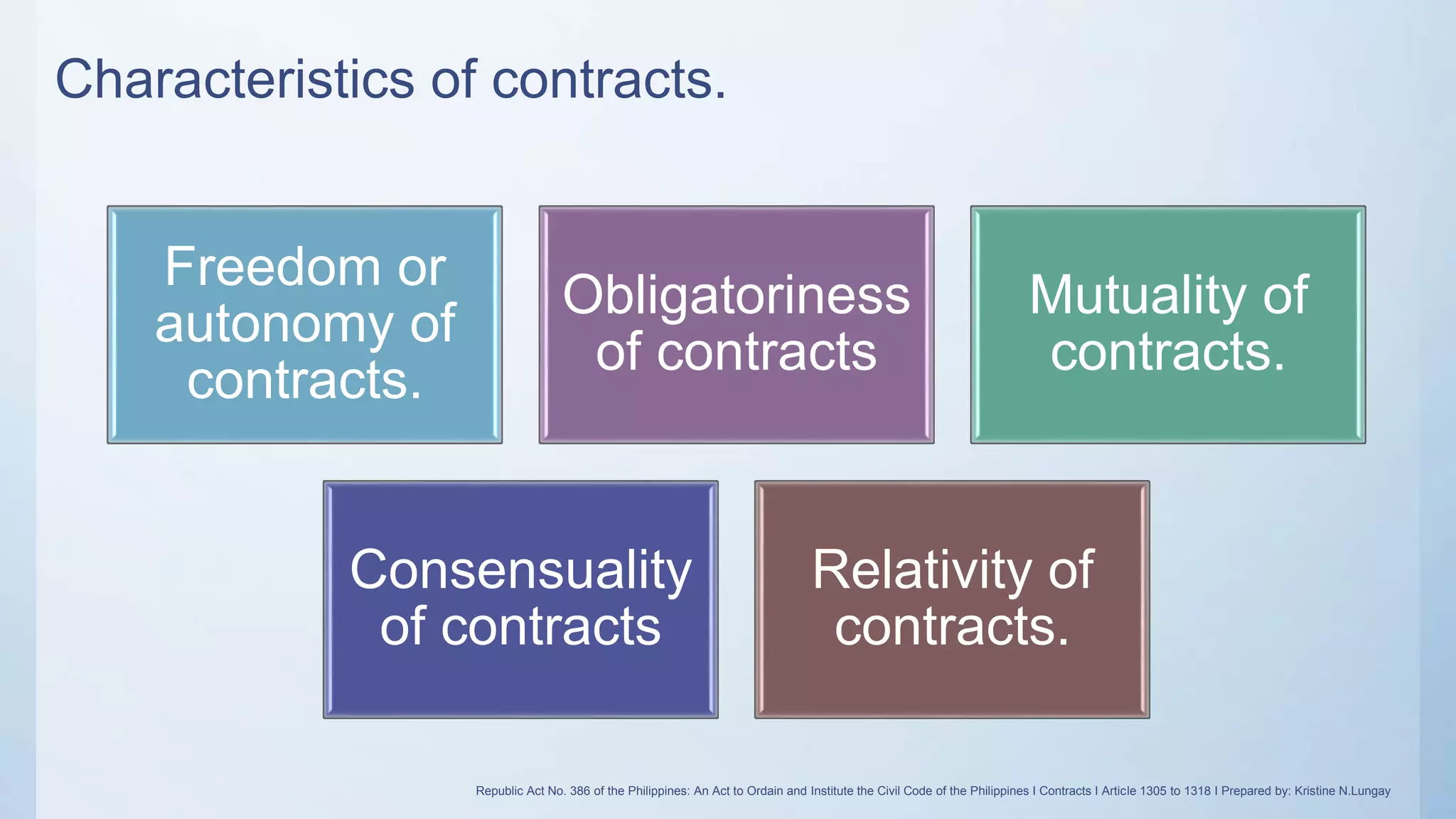 Characteristics of contracts.

Freedom or autonomy of contracts.

Obligatoriness of contracts

Mutuality of contracts.

Consensuality of contracts

Relativity of contracts.

Republic Act No. 386 of the Philippines: An Act to Ordain and Institute the Civil Code of the Philippines I Contracts I Article 1305 to 1318 I Prepared by: Kristine N.Lungay